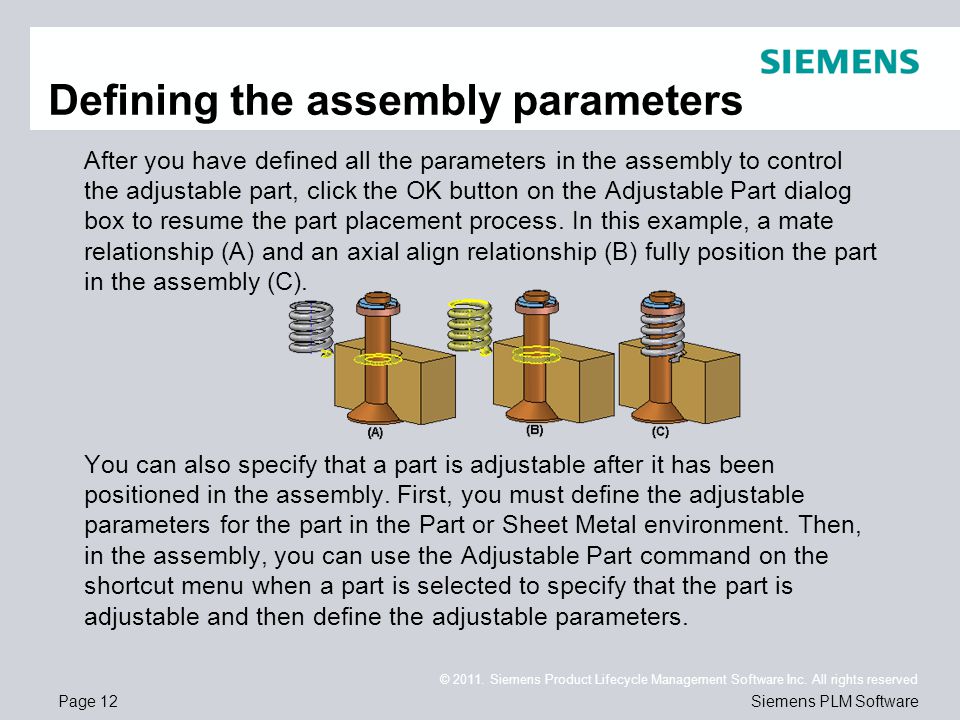 SIEMENS

Defining the assembly parameters

After you have defined all the parameters in the assembly to control the adjustable part, click the OK button on the Adjustable Part dialog box to resume the part placement process. In this example, a mate relationship (A) and an axial align relationship (B) fully position the part in the assembly (C).

(A)
(B)
(C)

You can also specify that a part is adjustable after it has been positioned in the assembly. First, you must define the adjustable parameters for the part in the Part or Sheet Metal environment. Then, in the assembly, you can use the Adjustable Part command on the shortcut menu when a part is selected to specify that the part is adjustable and then define the adjustable parameters.

© 2011. Siemens Product Lifecycle Management Software Inc. All rights reserved

Page 12

Siemens PLM Software